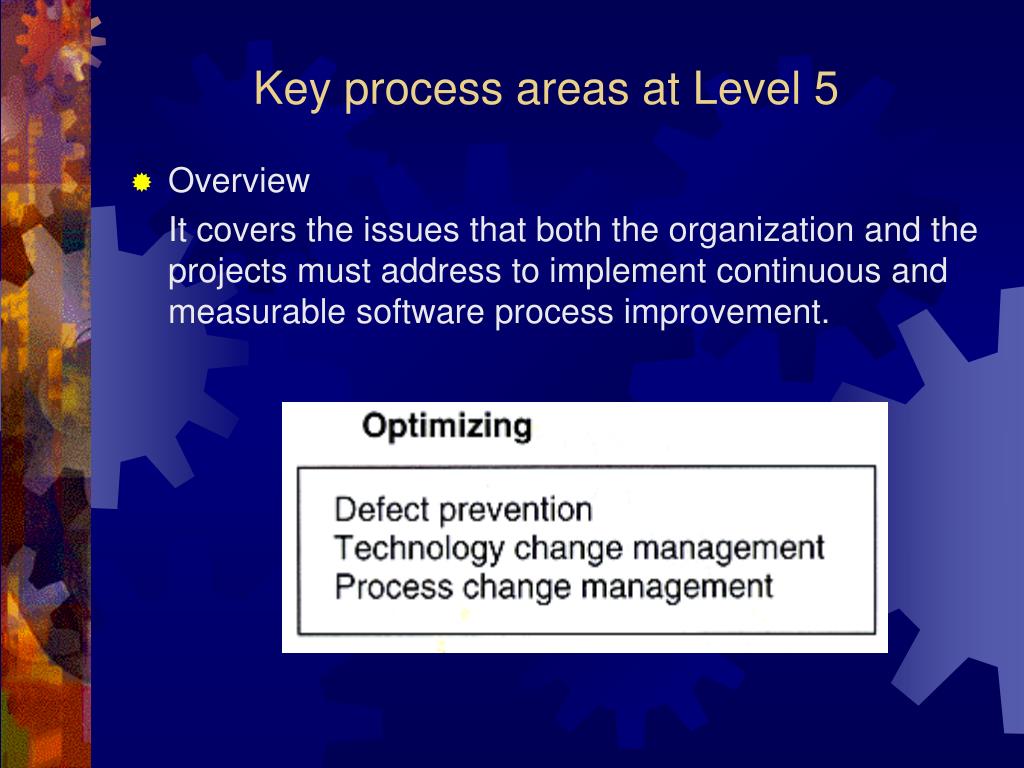 Key process areas at Level 5

Overview

It covers the issues that both the organization and the projects must address to implement continuous and measurable software process improvement.

Optimizing

Defect prevention
Technology change management
Process change management